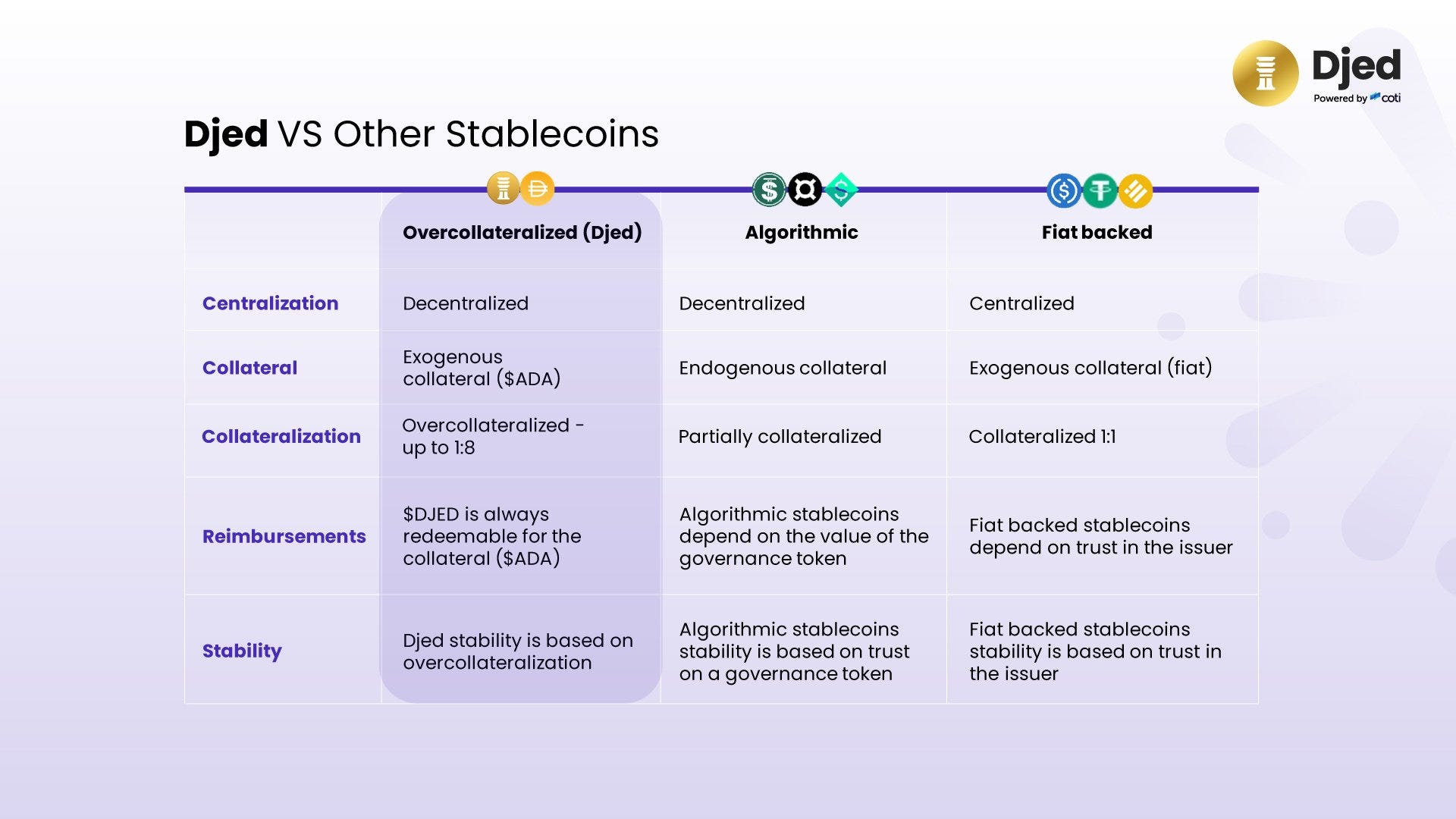 Djed
Powered by coti

Djed VS Other Stablecoins

| | Overcollateralized (Djed) | Algorithmic | Fiat backed |
|---|---|---|---|
| Centralization | Decentralized | Decentralized | Centralized |
| Collateral | Exogenous collateral (\$ADA) | Endogenous collateral | Exogenous collateral (fiat) |
| Collateralization | Overcollateralized - up to 1:8 | Partially collateralized | Collateralized 1:1 |
| Reimbursements | \$DJED is always redeemable for the collateral (\$ADA) | Algorithmic stablecoins depend on the value of the governance token | Fiat backed stablecoins depend on trust in the issuer |
| Stability | Djed stability is based on overcollateralization | Algorithmic stablecoins stability is based on trust on a governance token | Fiat backed stablecoins stability is based on trust in the issuer |